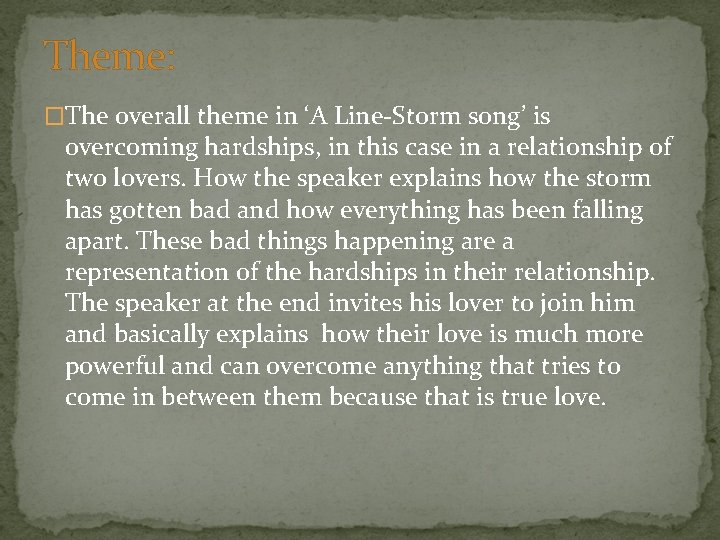 Theme:

The overall theme in ‘A Line-Storm song’ is overcoming hardships, in this case in a relationship of two lovers. How the speaker explains how the storm has gotten bad and how everything has been falling apart. These bad things happening are a representation of the hardships in their relationship. The speaker at the end invites his lover to join him and basically explains how their love is much more powerful and can overcome anything that tries to come in between them because that is true love.